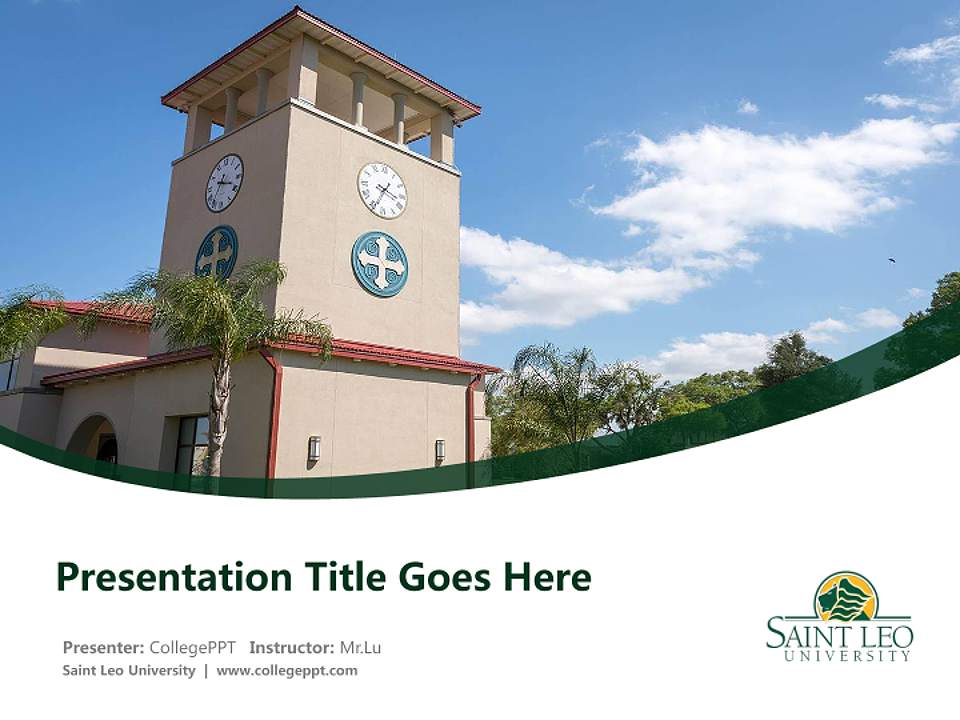 Presentation Title Goes Here

Presenter: CollegePPT Instructor: Mr.Lu
Saint Leo University | www.collegeppt.com

SAINT LEO
UNIVERSITY